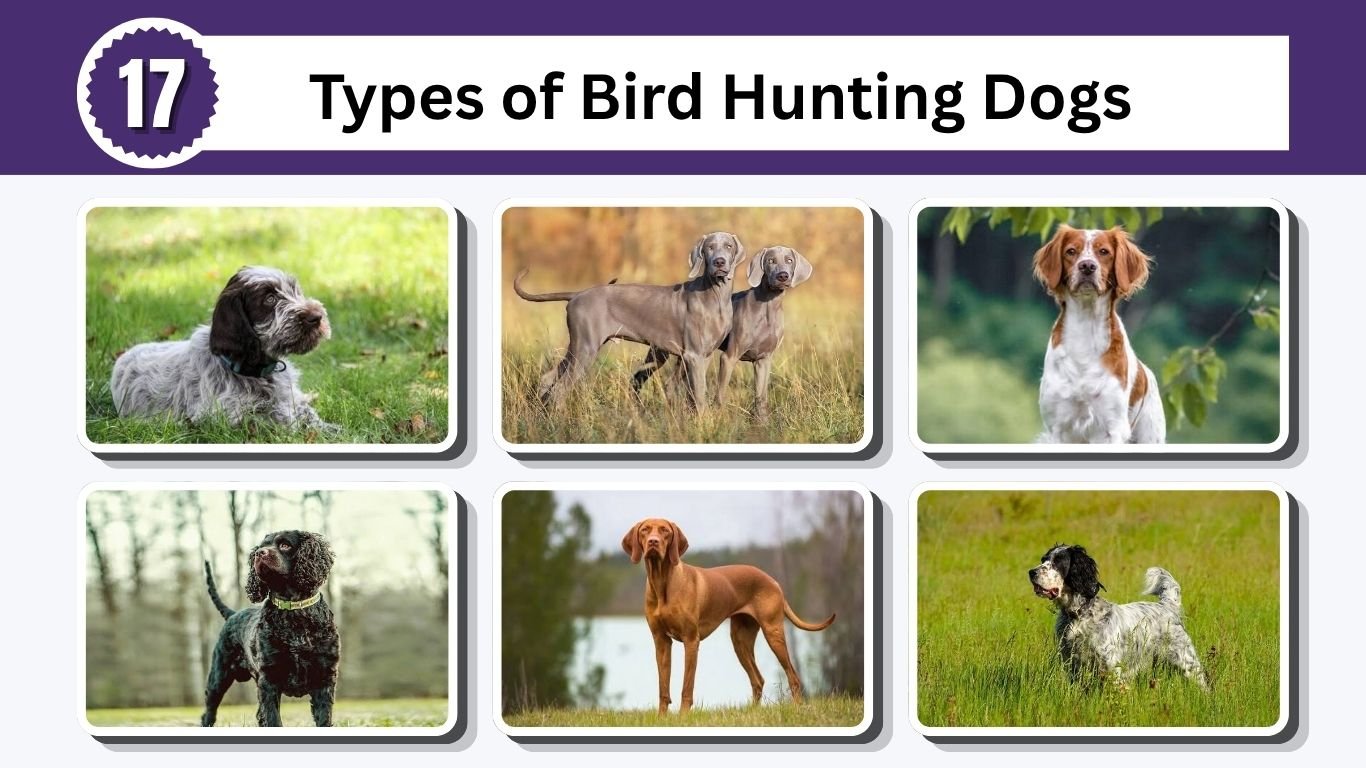 17

Types of Bird Hunting Dogs